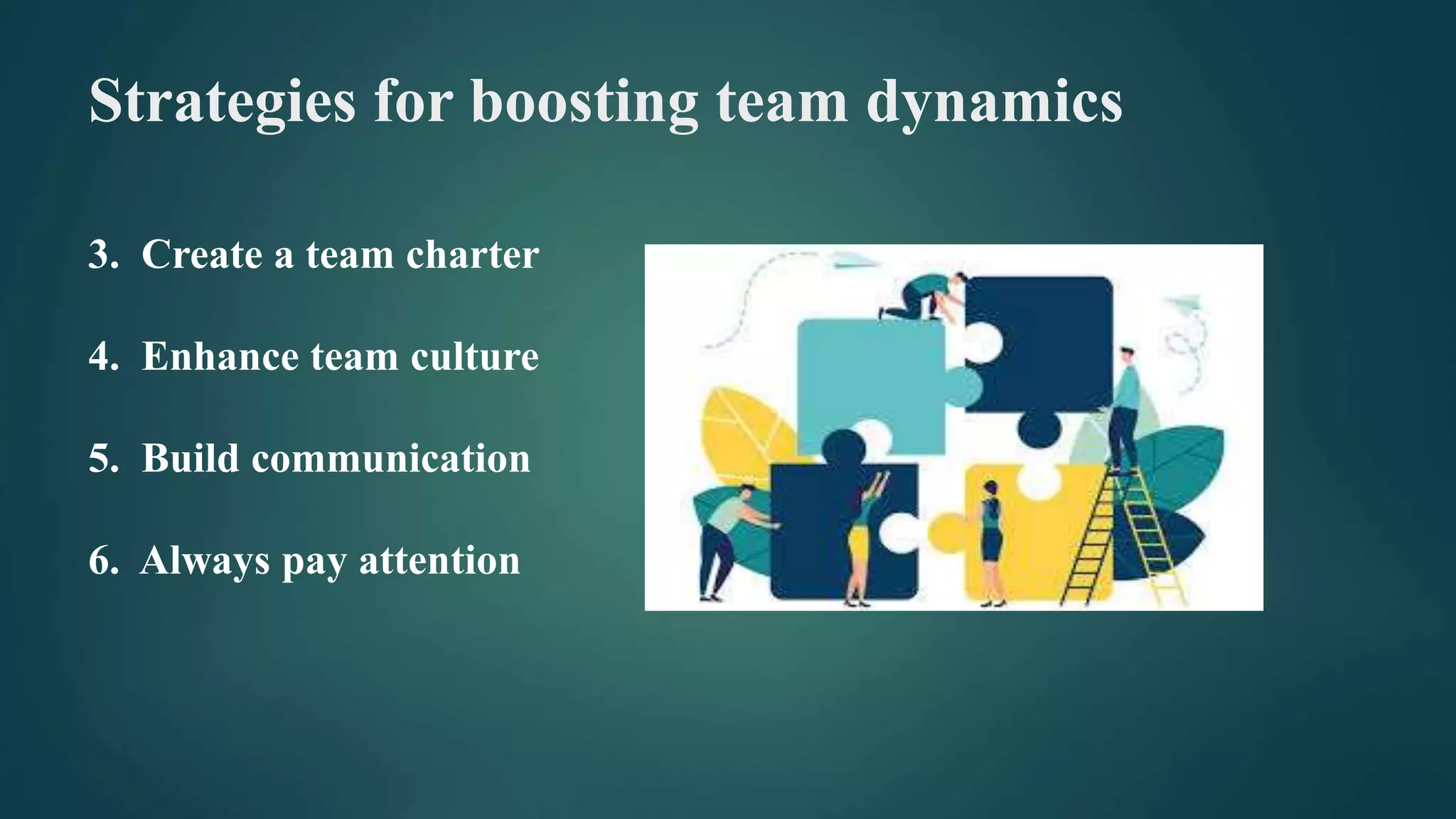 Strategies for boosting team dynamics

3. Create a team charter

4. Enhance team culture

5. Build communication

6. Always pay attention